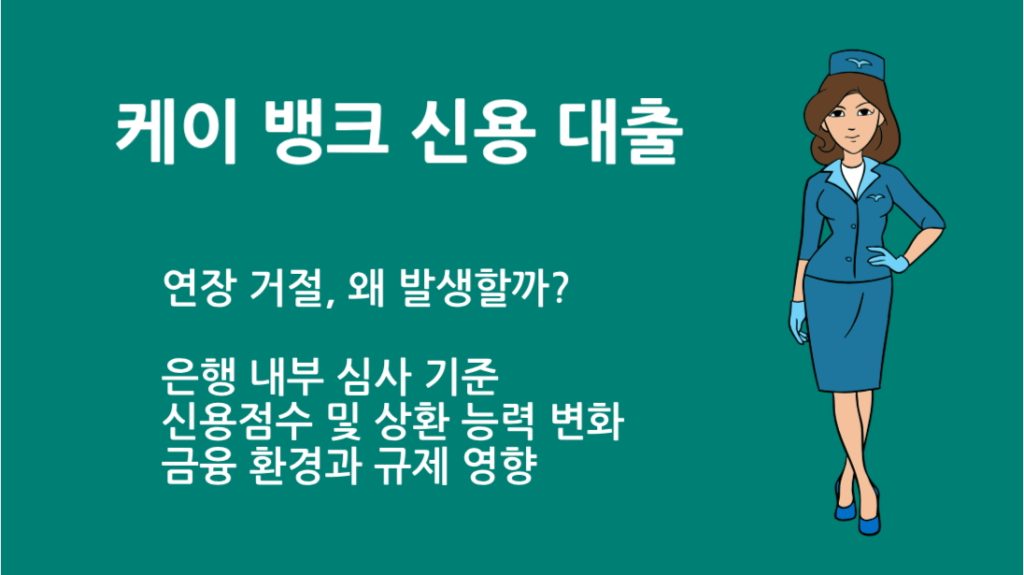 케이 뱅크 신용 대출

연장 거절, 왜 발생할까?

은행 내부 심사 기준
신용점수 및 상환 능력 변화
금융 환경과 규제 영향